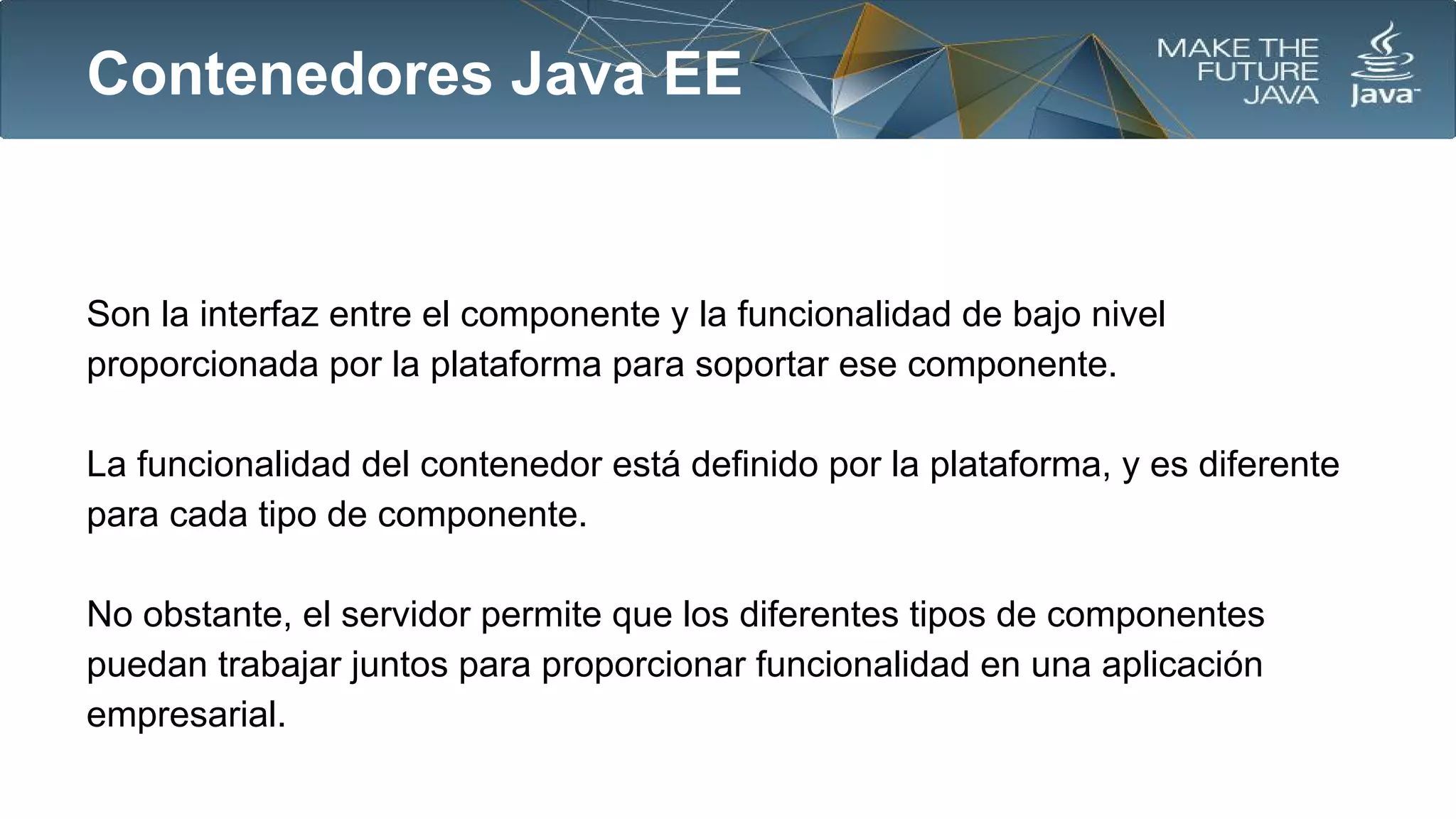 Contenedores Java EE

MAKE THE FUTURE JAVA

Java

Son la interfaz entre el componente y la funcionalidad de bajo nivel proporcionada por la plataforma para soportar ese componente.

La funcionalidad del contenedor está definido por la plataforma, y es diferente para cada tipo de componente.

No obstante, el servidor permite que los diferentes tipos de componentes puedan trabajar juntos para proporcionar funcionalidad en una aplicación empresarial.